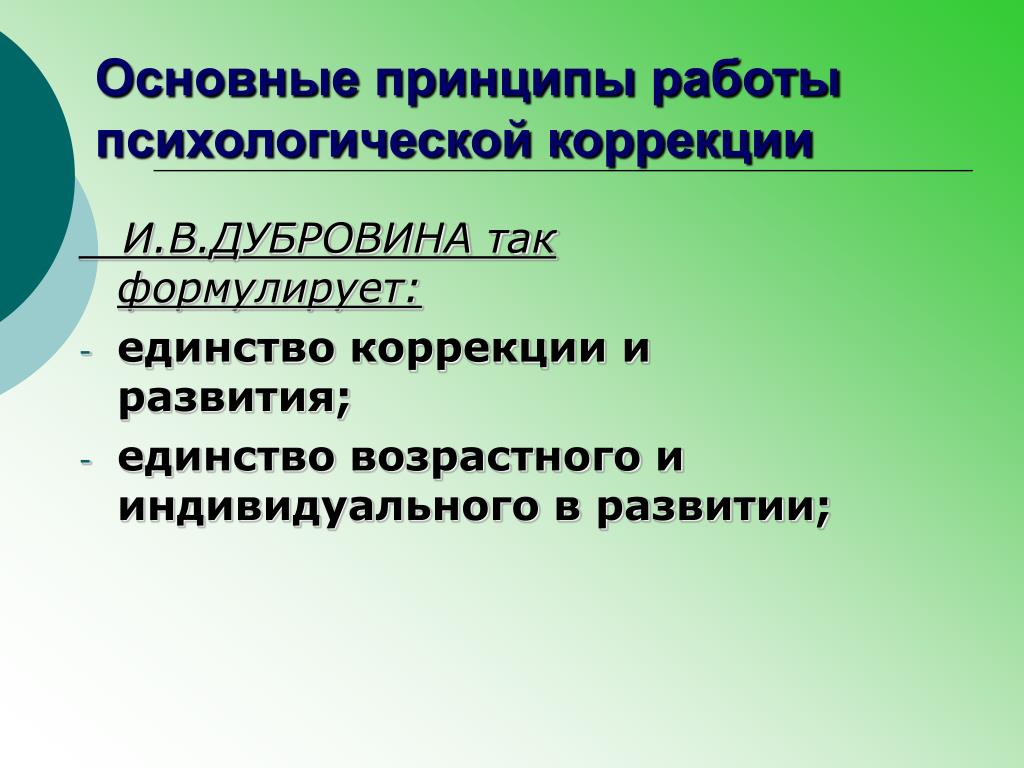 Основные принципы работы психологической коррекции

И.В.ДУБРОВИНА так формулирует:

- единство коррекции и развития;
- единство возрастного и индивидуального в развитии;